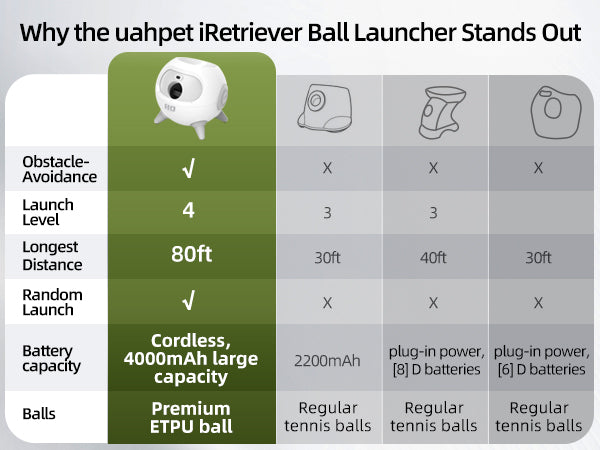 Why the uahpet iRetriever Ball Launcher Stands Out

| | | | | |
|---|---|---|---|---|
| Obstacle-Avoidance | √ | X | X | X |
| Launch Level | 4 | 3 | 3 | |
| Longest Distance | 80ft | 30ft | 40ft | 30ft |
| Random Launch | √ | X | X | X |
| Battery capacity | Cordless, 4000mAh large capacity | 2200mAh | plug-in power, [8] D batteries | plug-in power, [6] D batteries |
| Balls | Premium ETPU ball | Regular tennis balls | Regular tennis balls | Regular tennis balls |